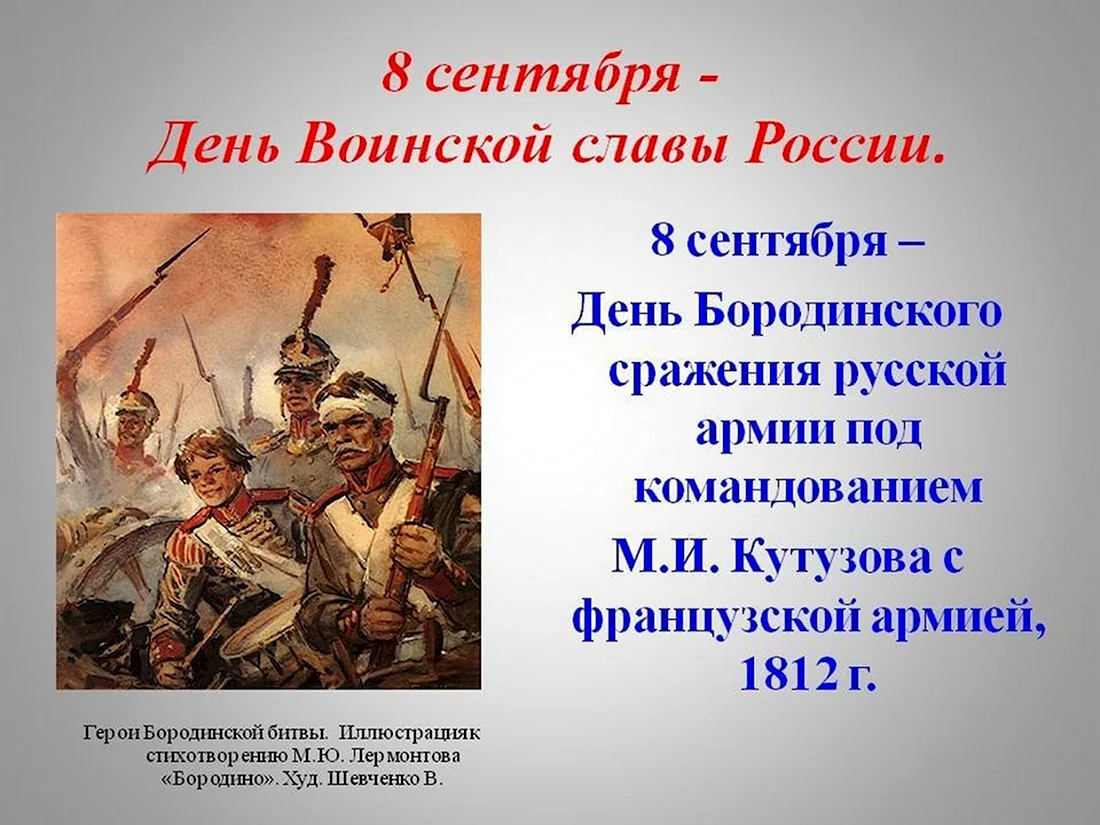 8 сентября -
День Воинской славы России.

8 сентября –
День Бородинского сражения русской армии под командованием
М.И. Кутузова с французской армией, 1812 г.

Герои Бородинской битвы. Иллюстрация к стихотворению М.Ю. Лермонтова «Бородино». Худ. Шевченко В.